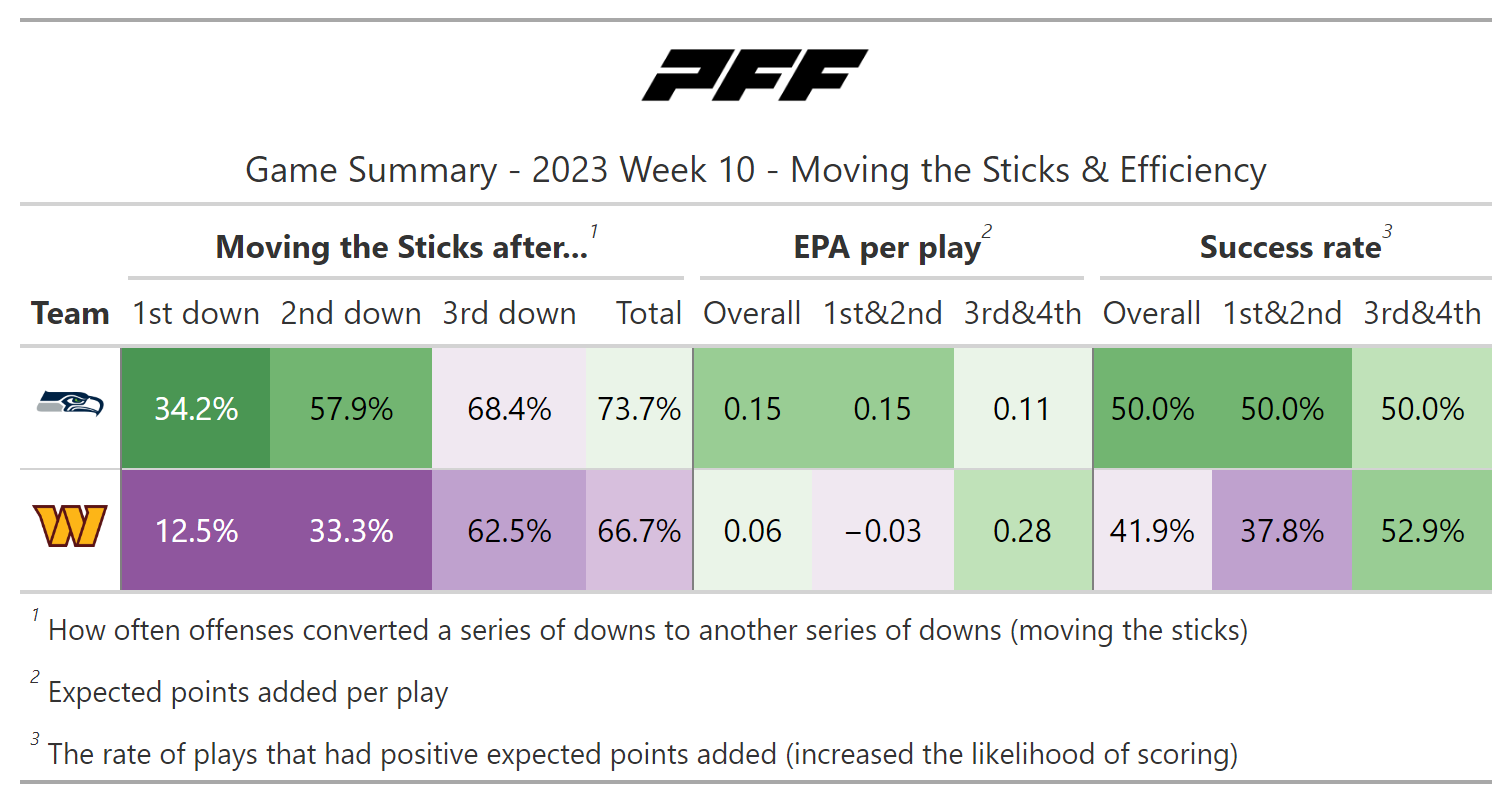 PFF

Game Summary - 2023 Week 10 - Moving the Sticks & Efficiency

| | Moving the Sticks after...$^1$ | | | | EPA per play$^2$ | | | Success rate$^3$ | | |
|---|---|---|---|---|---|---|---|---|---|---|
| Team | 1st down | 2nd down | 3rd down | Total | Overall | 1st&2nd | 3rd&4th | Overall | 1st&2nd | 3rd&4th |
| | 34.2% | 57.9% | 68.4% | 73.7% | 0.15 | 0.15 | 0.11 | 50.0% | 50.0% | 50.0% |
| W | 12.5% | 33.3% | 62.5% | 66.7% | 0.06 | −0.03 | 0.28 | 41.9% | 37.8% | 52.9% |

$^1$ How often offenses converted a series of downs to another series of downs (moving the sticks)

$^2$ Expected points added per play

$^3$ The rate of plays that had positive expected points added (increased the likelihood of scoring)